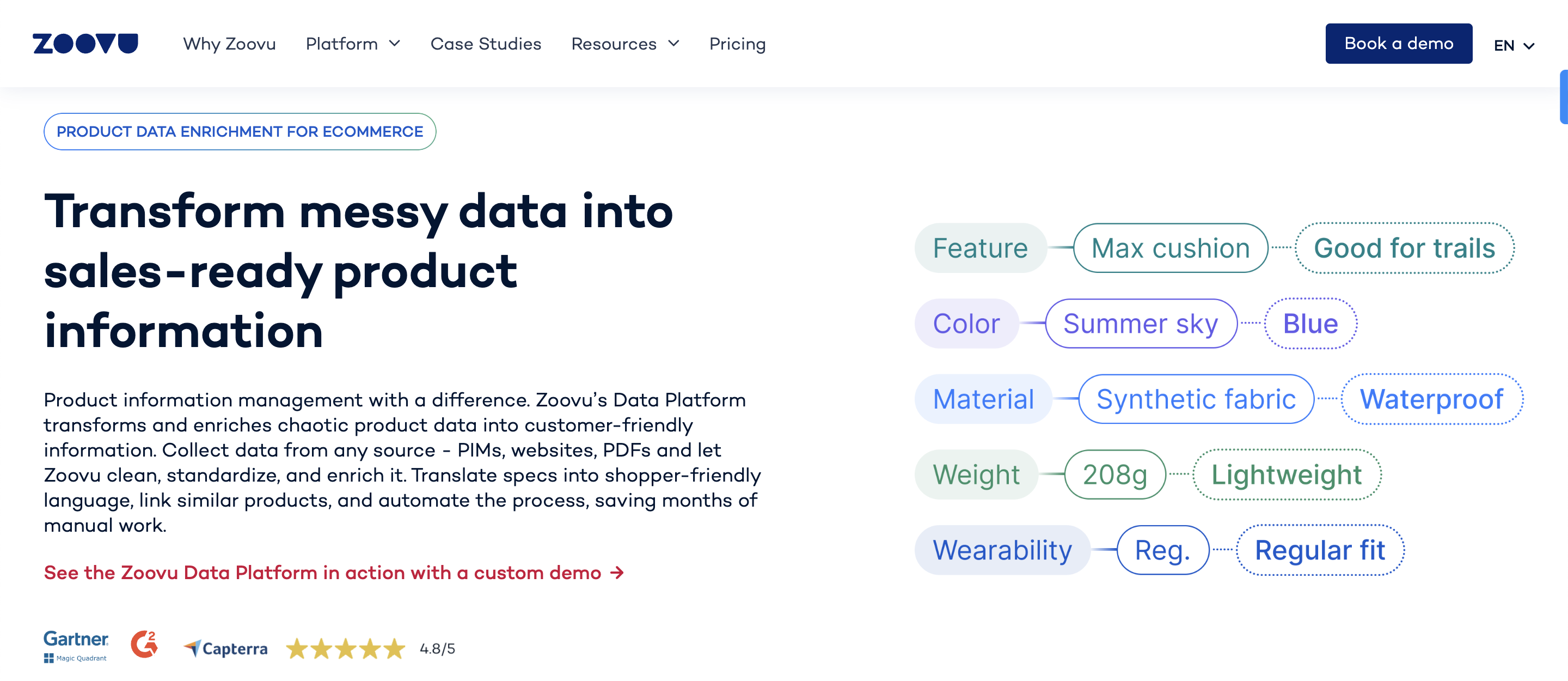 ZOOVU Why Zoovu Platform Case Studies Resources Pricing Book a demo EN

PRODUCT DATA ENRICHMENT FOR ECOMMERCE

Transform messy data into sales-ready product information

Product information management with a difference. Zoovu's Data Platform transforms and enriches chaotic product data into customer-friendly information. Collect data from any source - PIMs, websites, PDFs and let Zoovu clean, standardize, and enrich it. Translate specs into shopper-friendly language, link similar products, and automate the process, saving months of manual work.

See the Zoovu Data Platform in action with a custom demo →

Gartner Magic Quadrant G2 Capterra 4.8/5

Feature Max cushion Good for trails
Color Summer sky Blue
Material Synthetic fabric Waterproof
Weight 208g Lightweight
Wearability Reg. Regular fit